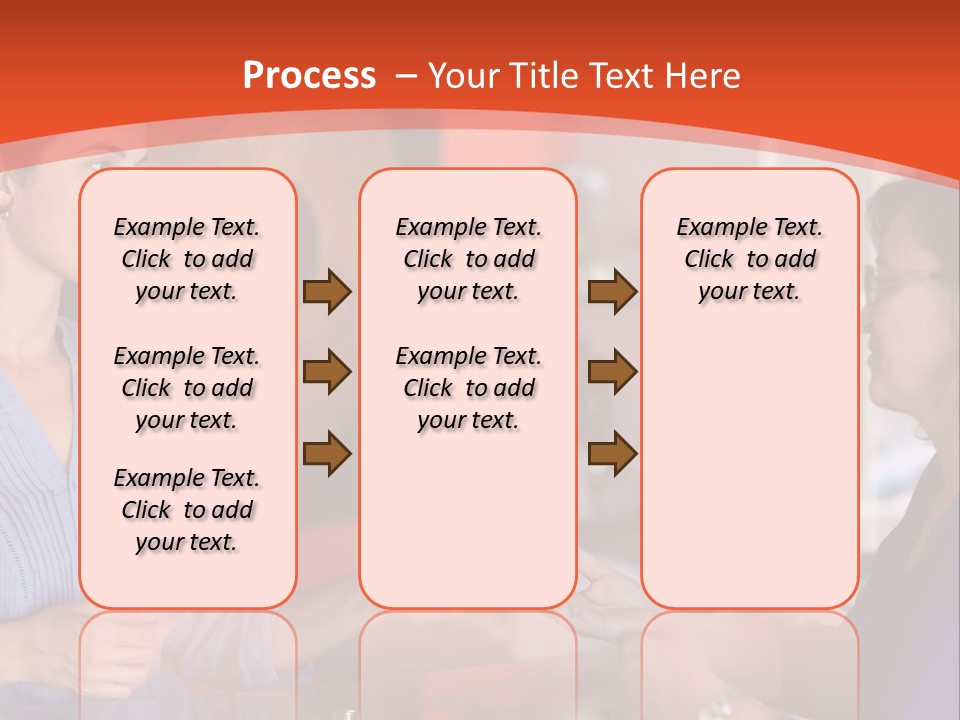 Process – Your Title Text Here

Example Text. Click to add your text.

Example Text. Click to add your text.

Example Text. Click to add your text.

Example Text. Click to add your text.

Example Text. Click to add your text.

Example Text. Click to add your text.